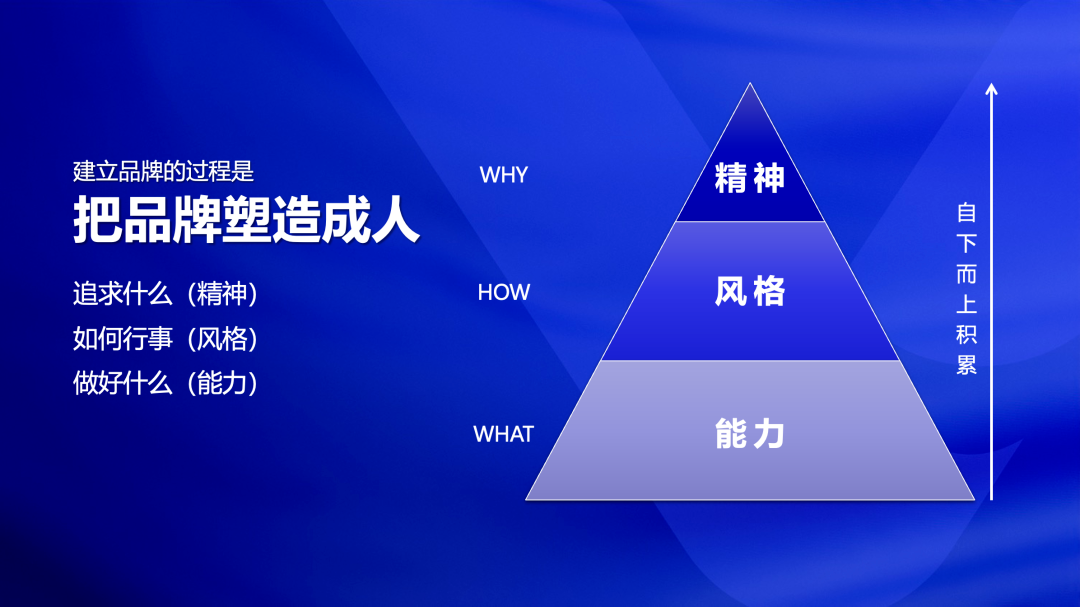 建立品牌的过程是
把品牌塑造成人

追求什么（精神）
如何行事（风格）
做好什么（能力）

WHY
精神

HOW
风格

WHAT
能力

自下而上积累